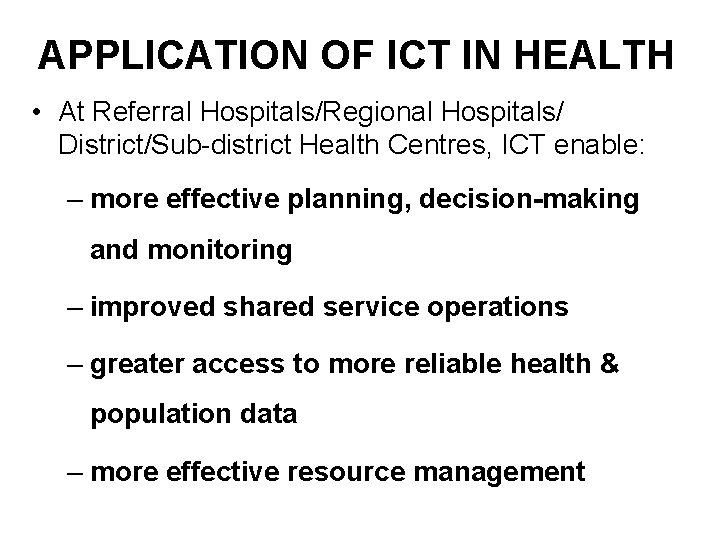 APPLICATION OF ICT IN HEALTH

• At Referral Hospitals/Regional Hospitals/ District/Sub-district Health Centres, ICT enable:

– more effective planning, decision-making and monitoring

– improved shared service operations

– greater access to more reliable health & population data

– more effective resource management